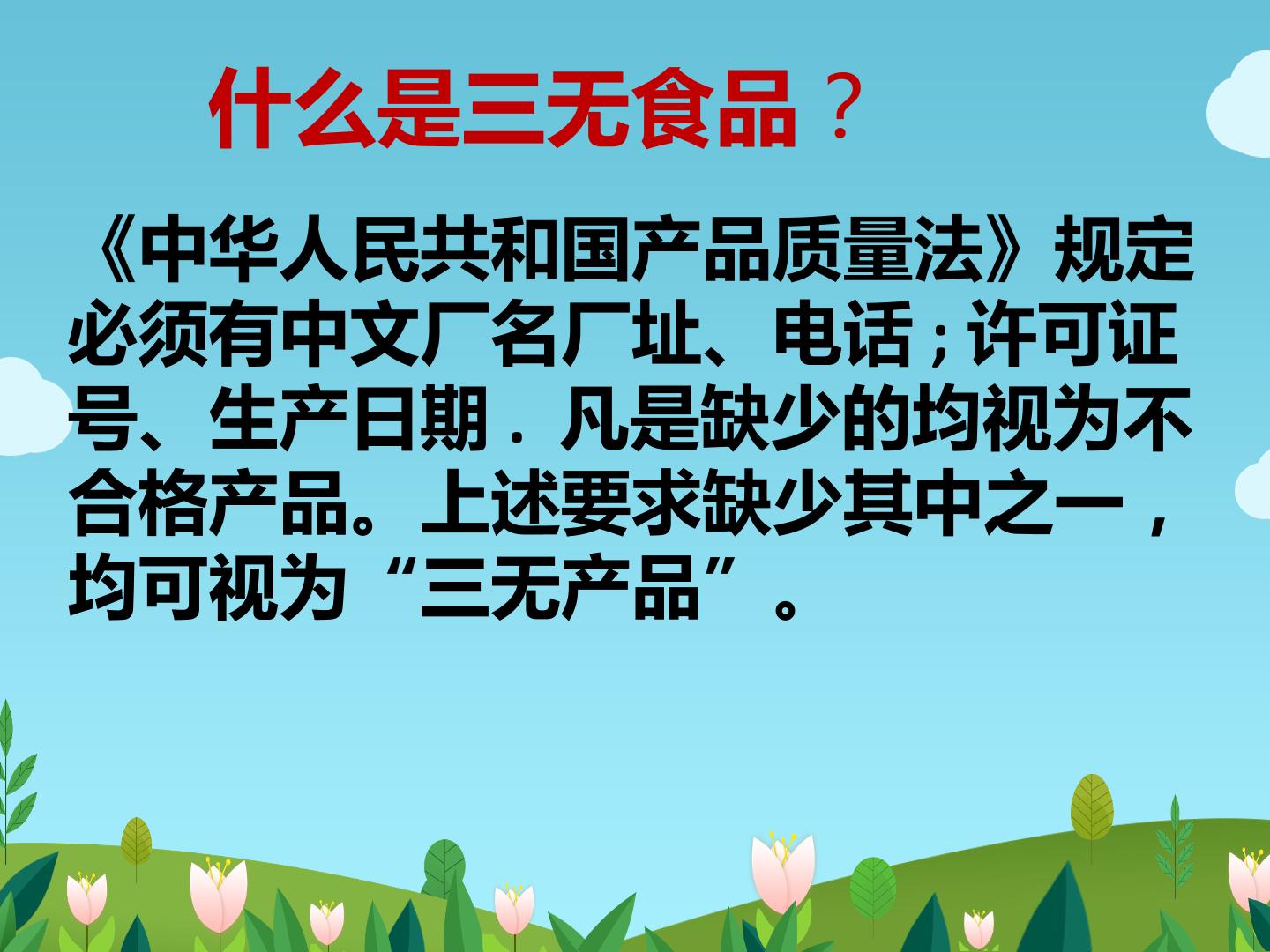 什么是三无食品？

《中华人民共和国产品质量法》规定必须有中文厂名厂址、电话；许可证号、生产日期．凡是缺少的均视为不合格产品。上述要求缺少其中之一，均可视为“三无产品”。